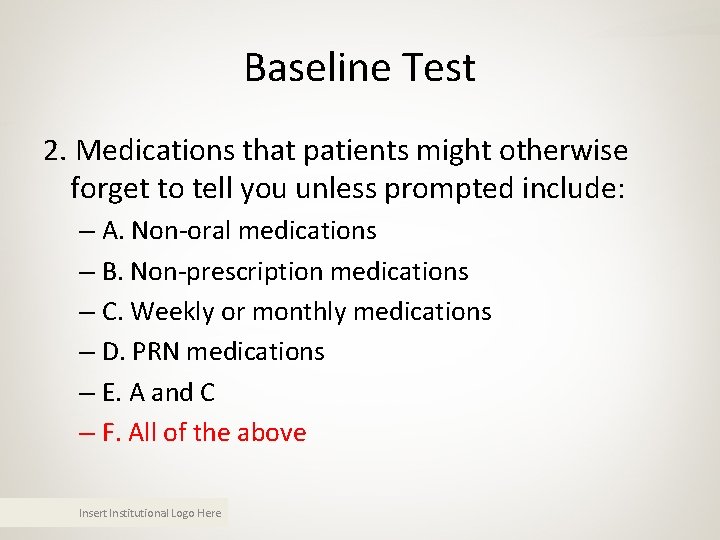 Baseline Test

2. Medications that patients might otherwise forget to tell you unless prompted include:

– A. Non-oral medications
– B. Non-prescription medications
– C. Weekly or monthly medications
– D. PRN medications
– E. A and C
– F. All of the above

Insert Institutional Logo Here